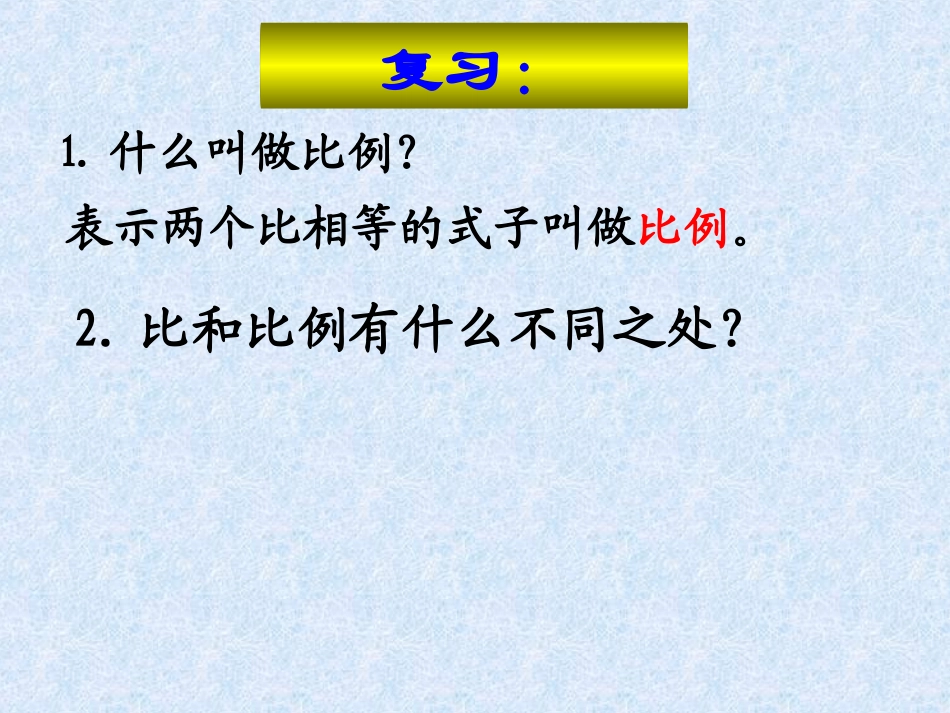 复习：

1. 什么叫做比例？

表示两个比相等的式子叫做比例。

2. 比和比例有什么不同之处？